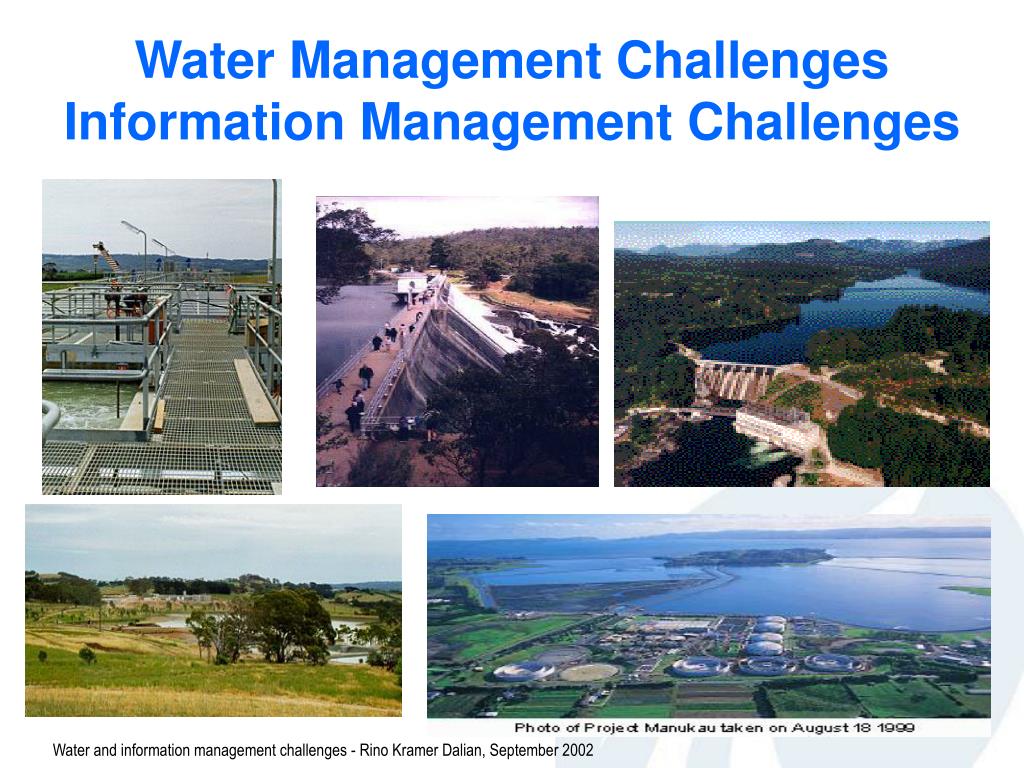 Water Management Challenges
Information Management Challenges

Photo of Project Manukau taken on August 18 1999

Water and information management challenges - Rino Kramer Dalian, September 2002